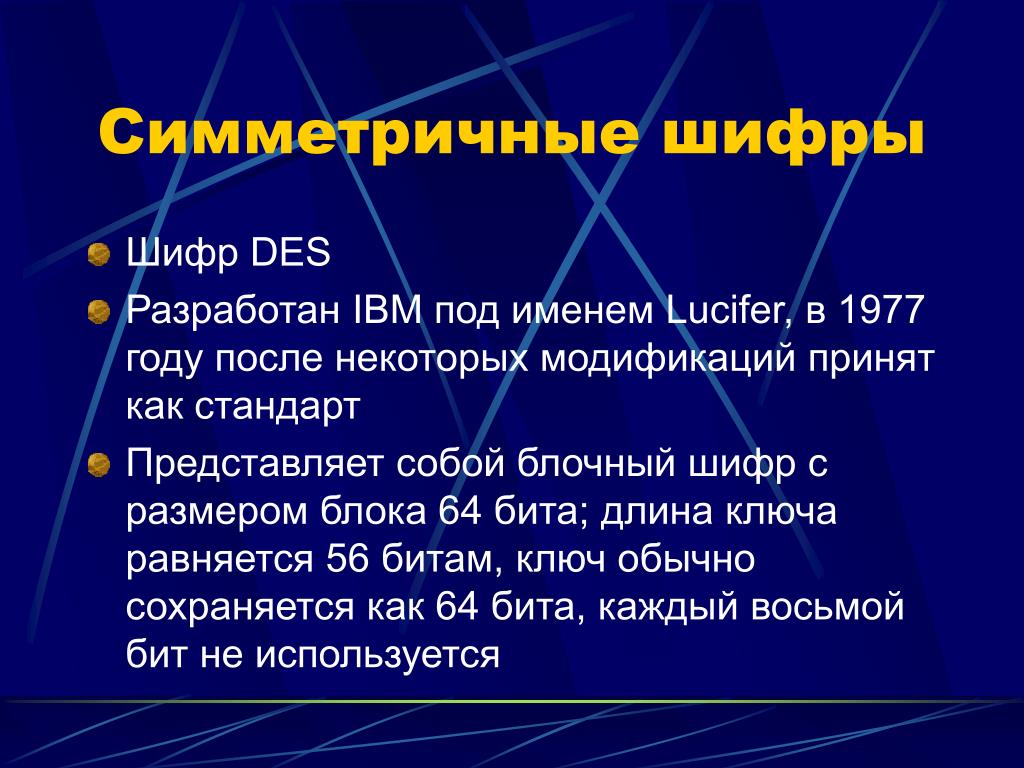 Симметричные шифры

Шифр DES

Разработан IBM под именем Lucifer, в 1977 году после некоторых модификаций принят как стандарт

Представляет собой блочный шифр с размером блока 64 бита; длина ключа равняется 56 битам, ключ обычно сохраняется как 64 бита, каждый восьмой бит не используется